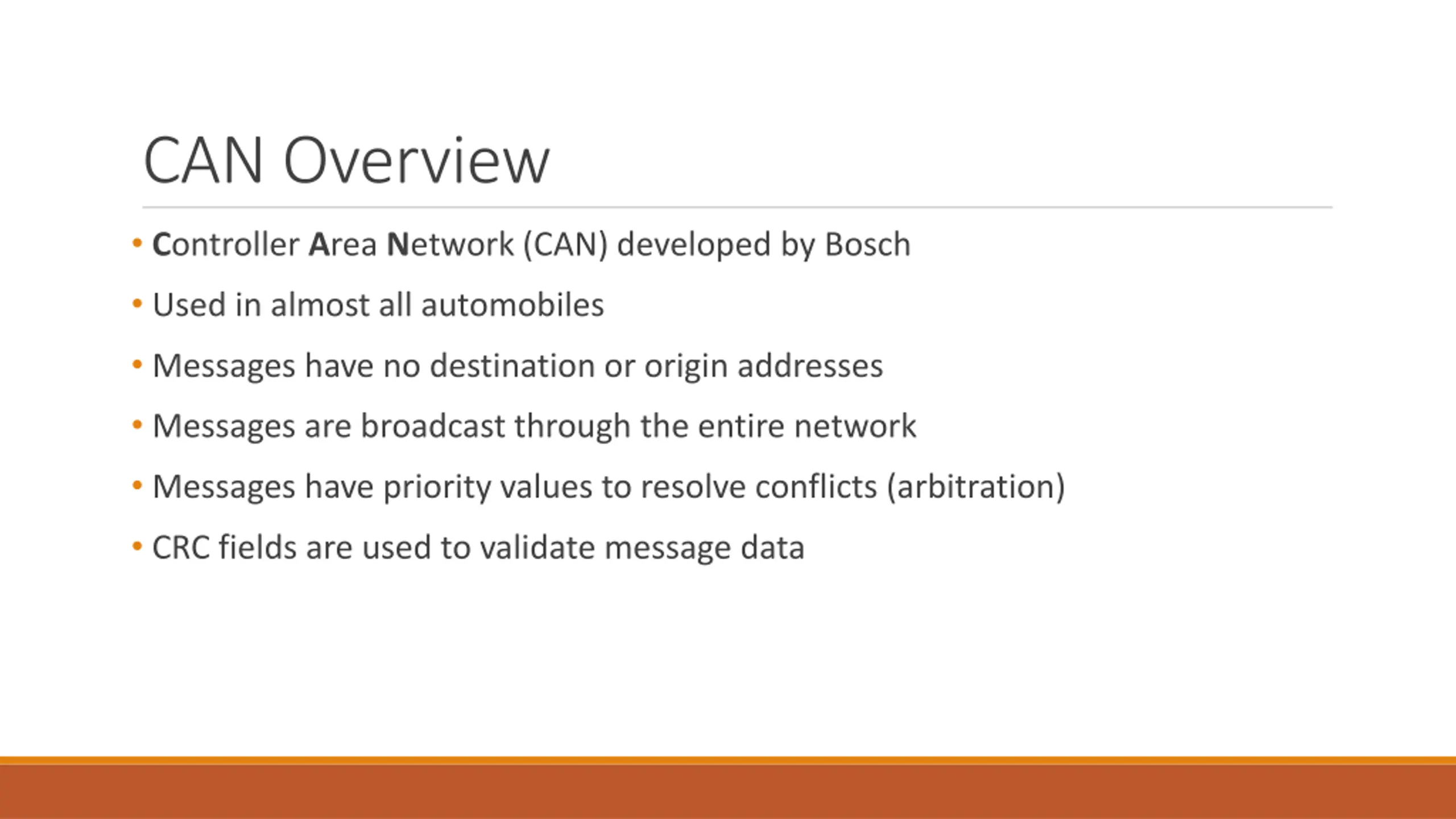 CAN Overview

• Controller Area Network (CAN) developed by Bosch
• Used in almost all automobiles
• Messages have no destination or origin addresses
• Messages are broadcast through the entire network
• Messages have priority values to resolve conflicts (arbitration)
• CRC fields are used to validate message data